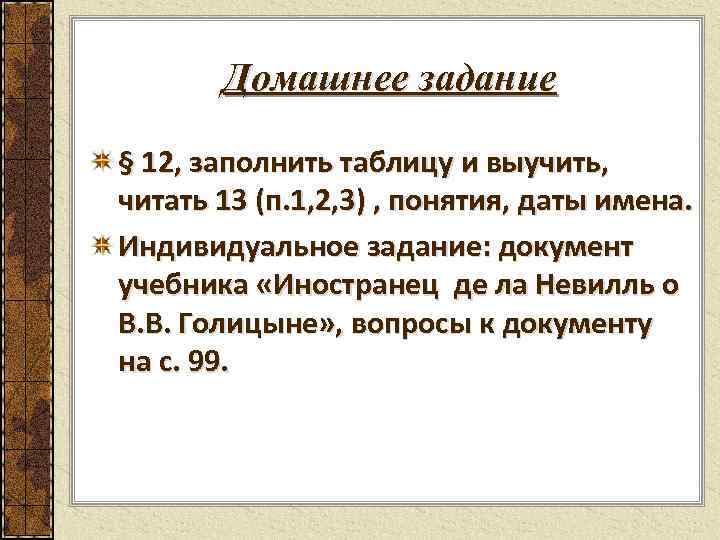 Домашнее задание

§ 12, заполнить таблицу и выучить, читать 13 (п.1,2,3) , понятия, даты имена.

Индивидуальное задание: документ учебника «Иностранец де ла Невилль о В.В. Голицыне», вопросы к документу на с. 99.